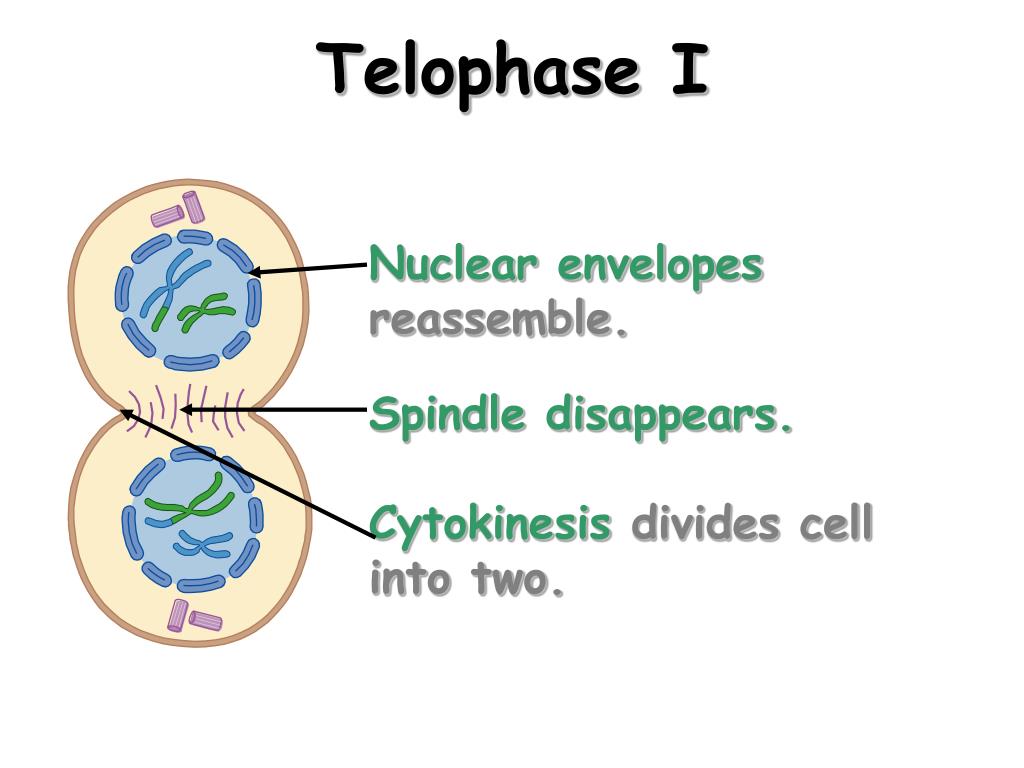 Telophase I

Nuclear envelopes reassemble.

Spindle disappears.

Cytokinesis divides cell into two.